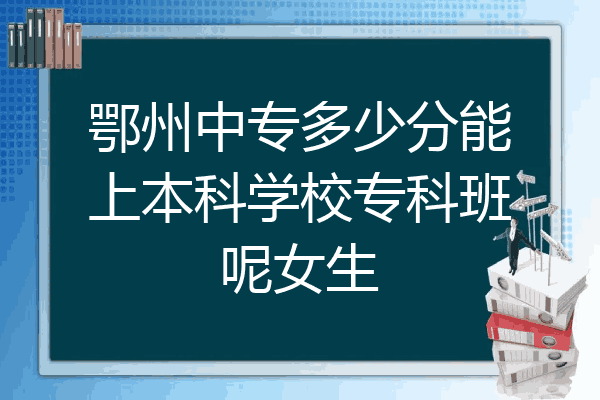 鄂州中专多少分能上本科学校专科班呢女生